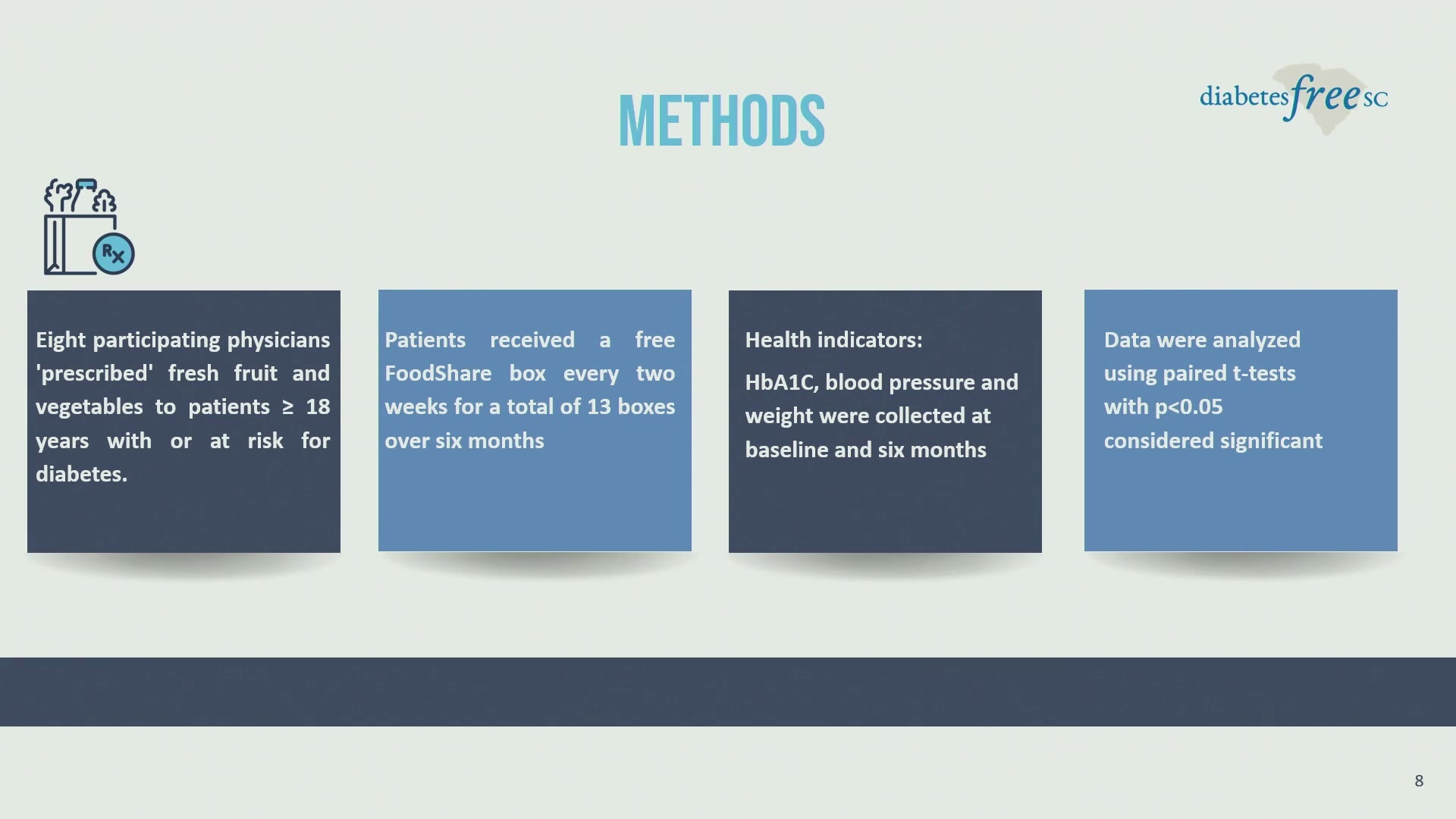 METHODS

diabetes free SC

Rx

Eight participating physicians 'prescribed' fresh fruit and vegetables to patients ≥ 18 years with or at risk for diabetes.

Patients received a free FoodShare box every two weeks for a total of 13 boxes over six months

Health indicators:

HbA1C, blood pressure and weight were collected at baseline and six months

Data were analyzed using paired t-tests with p<0.05 considered significant

8